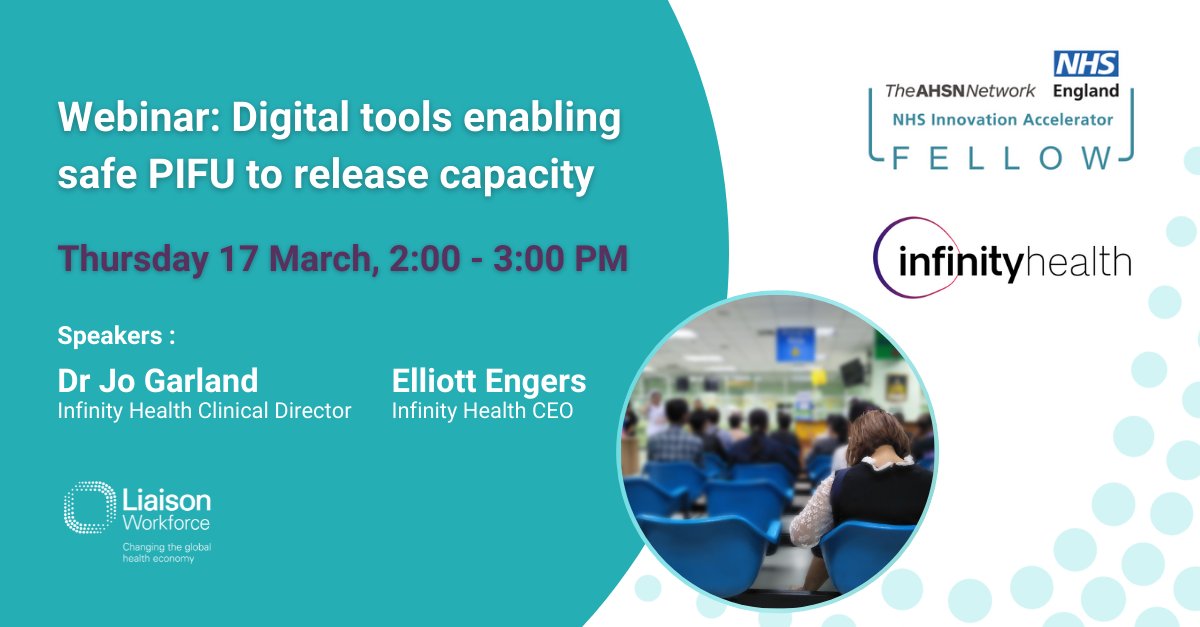 Webinar: Digital tools enabling safe PIFU to release capacity

Thursday 17 March, 2:00 - 3:00 PM

Speakers :

Dr Jo Garland
Infinity Health Clinical Director

Elliott Engers
Infinity Health CEO

Liaison Workforce
Changing the global health economy

TheAHSNNetwork
NHS England
NHS Innovation Accelerator
FELLOW

infinityhealth